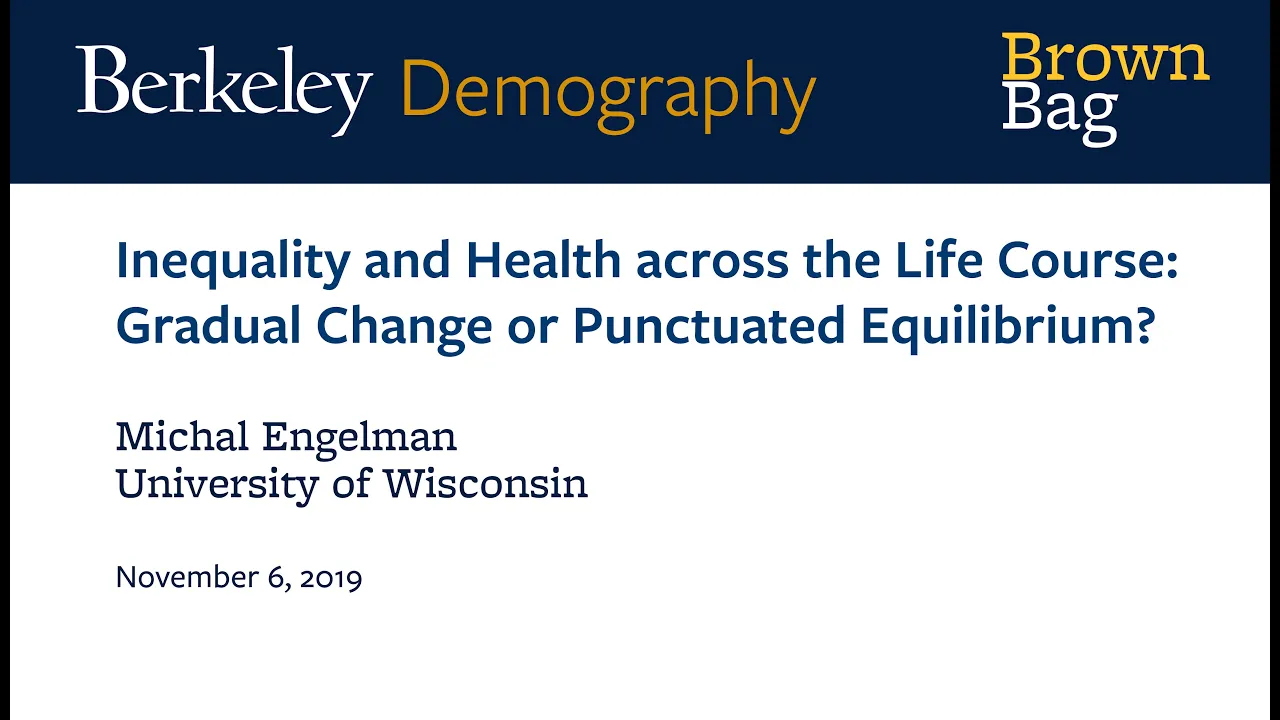 Berkeley Demography

Brown Bag

Inequality and Health across the Life Course: Gradual Change or Punctuated Equilibrium?

Michal Engelman
University of Wisconsin

November 6, 2019